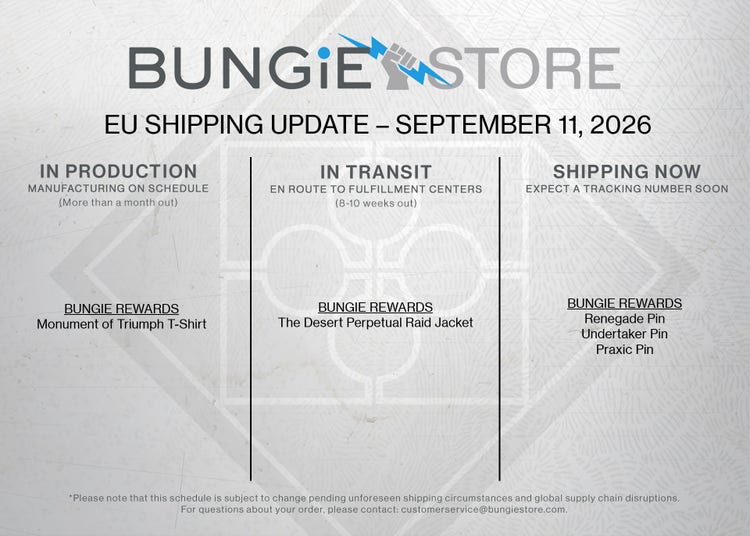 BUNGiE STORE

EU SHIPPING UPDATE – SEPTEMBER 11, 2026

IN PRODUCTION
MANUFACTURING ON SCHEDULE
(More than a month out)

BUNGIE REWARDS
Monument of Triumph T-Shirt

IN TRANSIT
EN ROUTE TO FULFILLMENT CENTERS
(8-10 weeks out)

BUNGIE REWARDS
The Desert Perpetual Raid Jacket

SHIPPING NOW
EXPECT A TRACKING NUMBER SOON

BUNGIE REWARDS
Renegade Pin
Undertaker Pin
Praxic Pin

*Please note that this schedule is subject to change pending unforeseen shipping circumstances and global supply chain disruptions.
For questions about your order, please contact: customerservice@bungiestore.com.